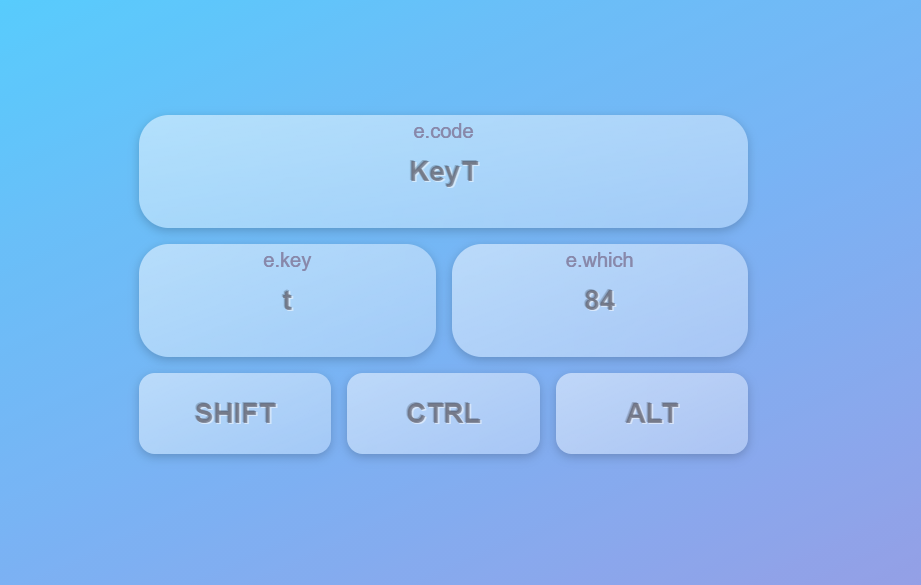 e.code
KeyT

e.key
t

e.which
84

SHIFT

CTRL

ALT